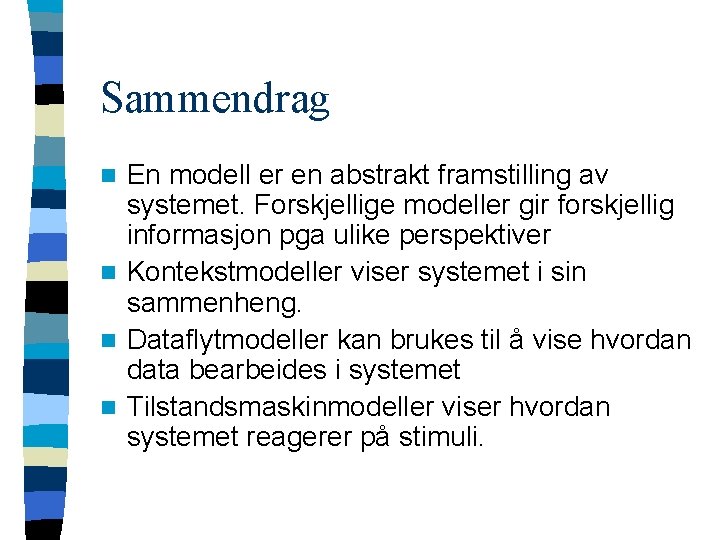 Sammendrag

- En modell er en abstrakt framstilling av systemet. Forskjellige modeller gir forskjellig informasjon pga ulike perspektiver
- Kontekstmodeller viser systemet i sin sammenheng.
- Dataflytmodeller kan brukes til å vise hvordan data bearbeides i systemet
- Tilstandsmaskinmodeller viser hvordan systemet reagerer på stimuli.